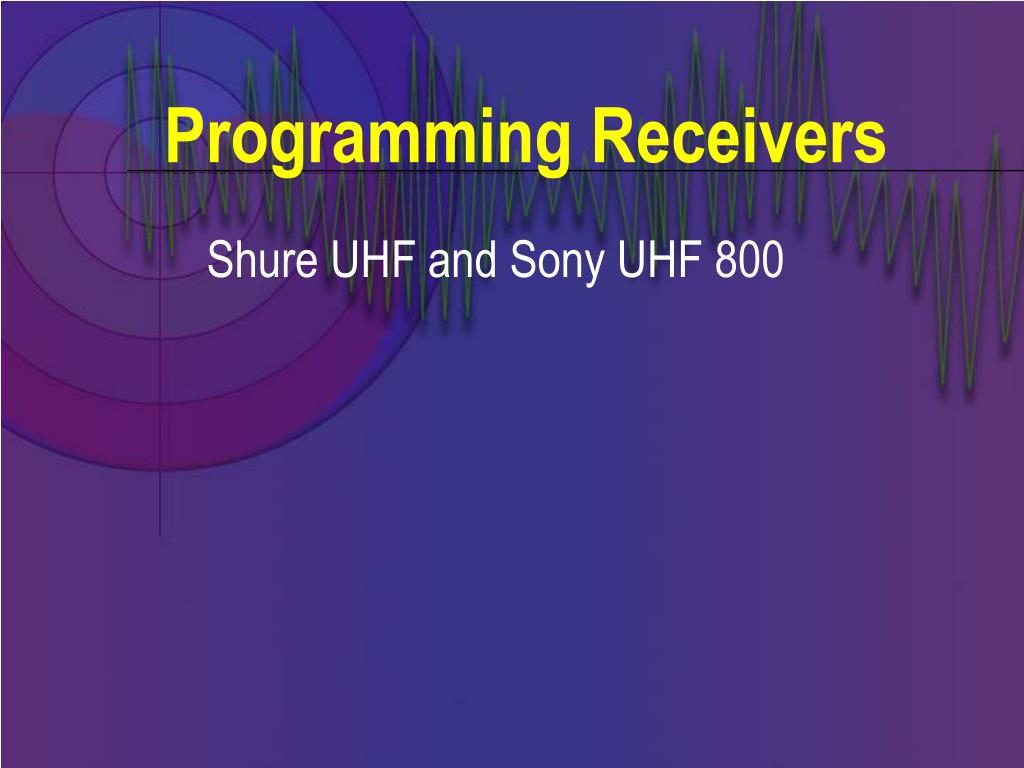 Programming Receivers

Shure UHF and Sony UHF 800